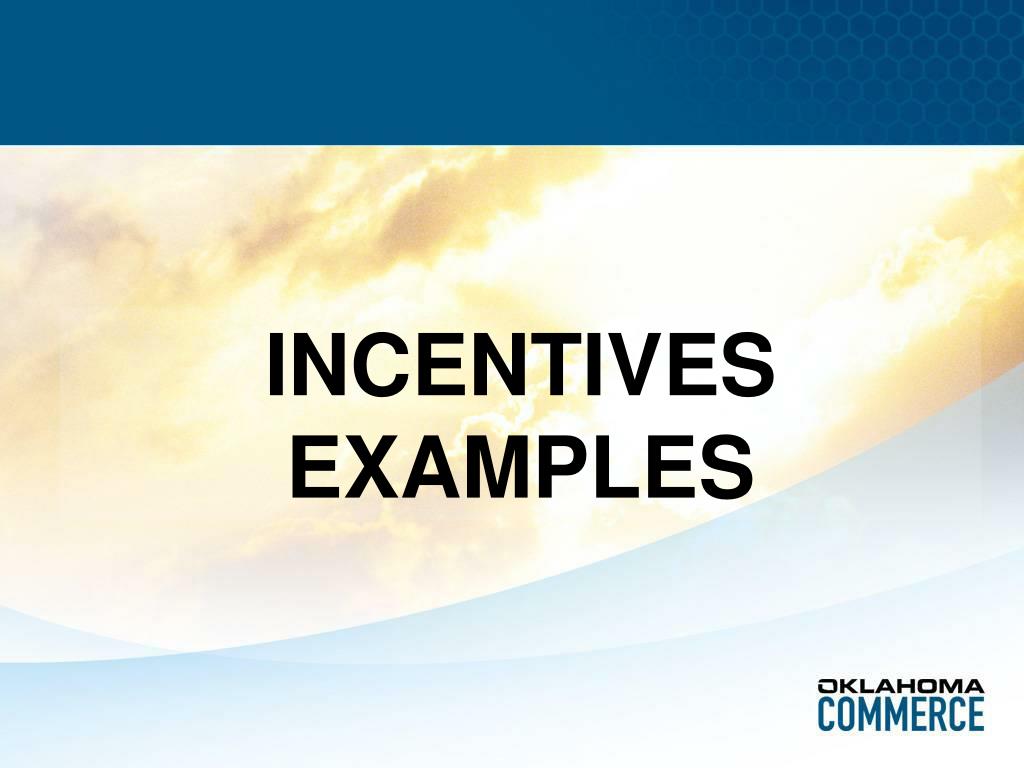 INCENTIVES
EXAMPLES

OKLAHOMA
COMMERCE